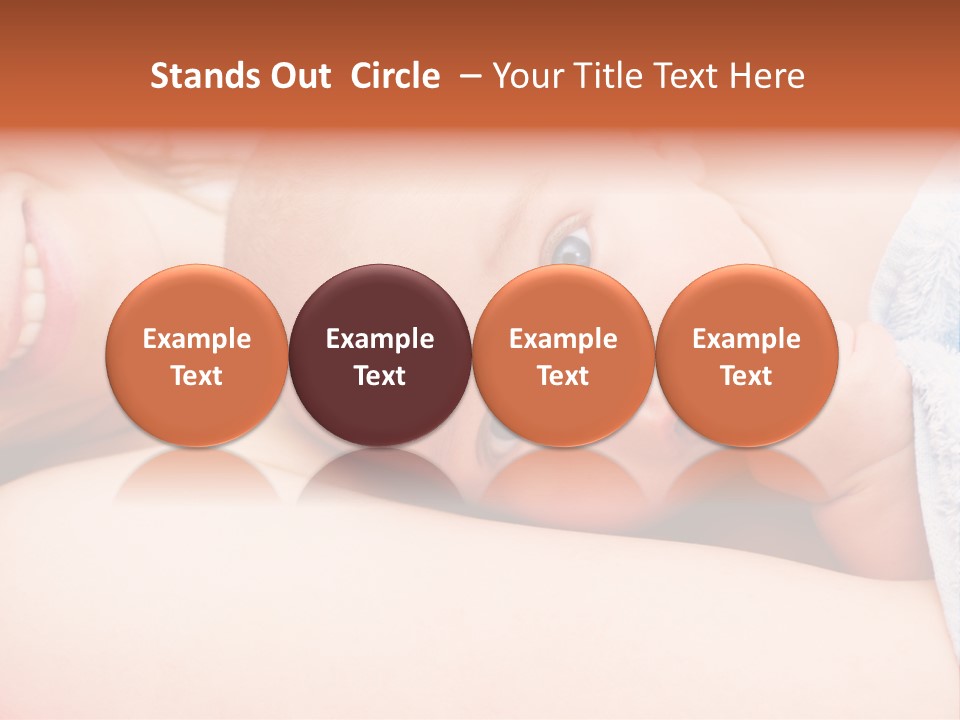 Stands Out Circle – Your Title Text Here

Example Text

Example Text

Example Text

Example Text